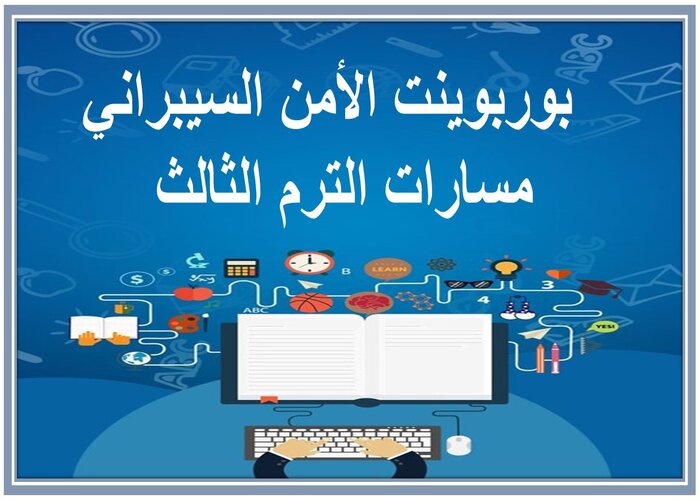 بوربوينت الأمن السيبراني
مسارات الترم الثالث

LEARN
B
ABC
3
4
YES!